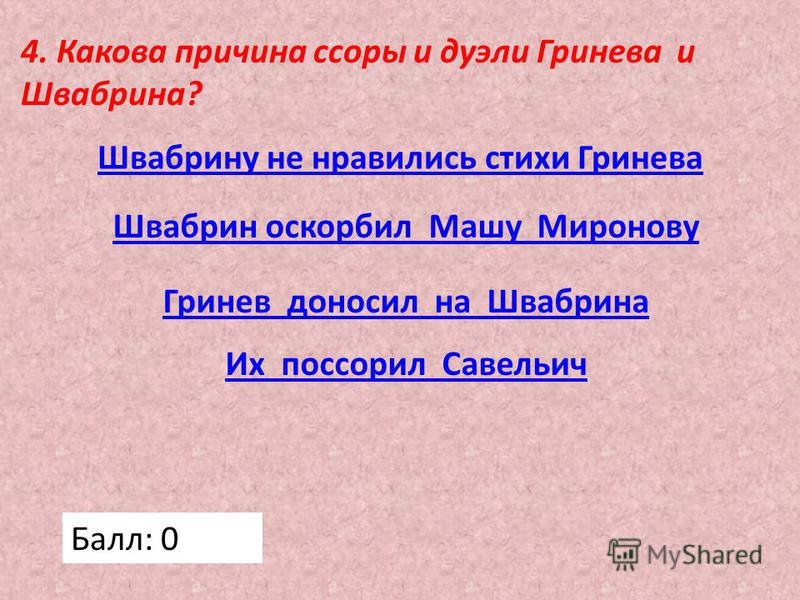 4. Какова причина ссоры и дуэли Гринева и Швабрина?

Швабрину не нравились стихи Гринева

Швабрин оскорбил Машу Миронову

Гринев доносил на Швабрина

Их поссорил Савельич

Балл: 0

MyShared